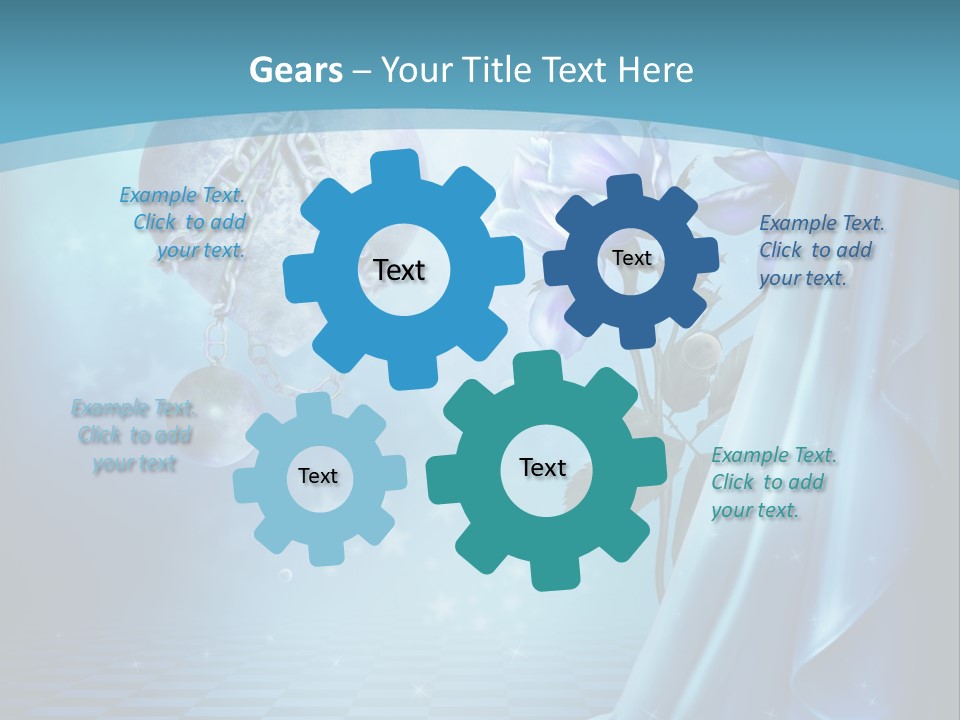 Gears – Your Title Text Here

Example Text. Click to add your text.

Text

Text

Example Text. Click to add your text.

Example Text. Click to add your text

Text

Text

Example Text. Click to add your text.